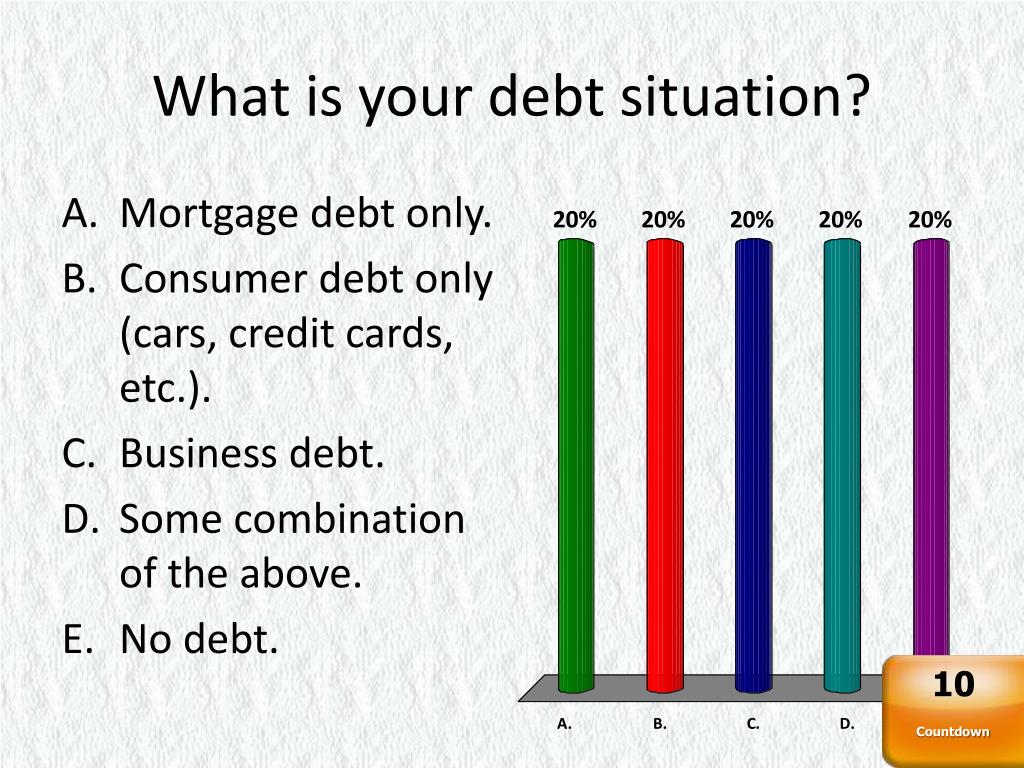 What is your debt situation?

A. Mortgage debt only.
B. Consumer debt only (cars, credit cards, etc.).
C. Business debt.
D. Some combination of the above.
E. No debt.

20% 20% 20% 20% 20%

A. B. C. D.

10
Countdown